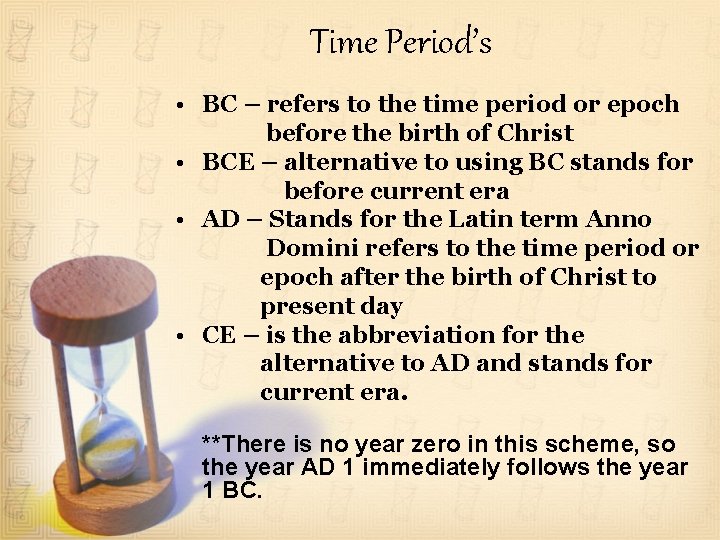 Time Period's

• BC – refers to the time period or epoch before the birth of Christ
• BCE – alternative to using BC stands for before current era
• AD – Stands for the Latin term Anno Domini refers to the time period or epoch after the birth of Christ to present day
• CE – is the abbreviation for the alternative to AD and stands for current era.

**There is no year zero in this scheme, so the year AD 1 immediately follows the year 1 BC.